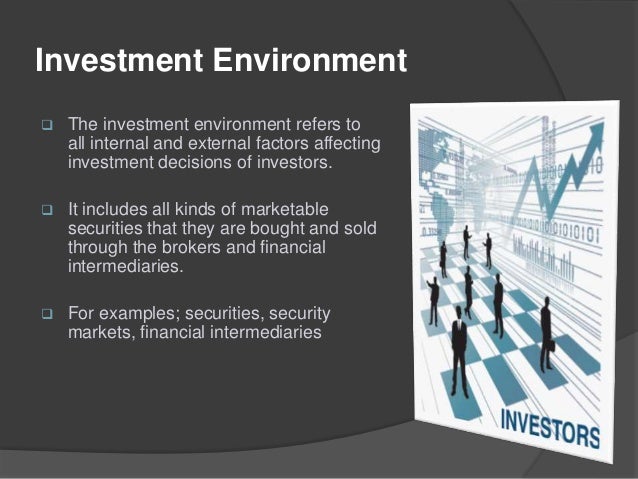 Investment Environment

❑ The investment environment refers to all internal and external factors affecting investment decisions of investors.

❑ It includes all kinds of marketable securities that they are bought and sold through the brokers and financial intermediaries.

❑ For examples; securities, security markets, financial intermediaries

INVESTORS